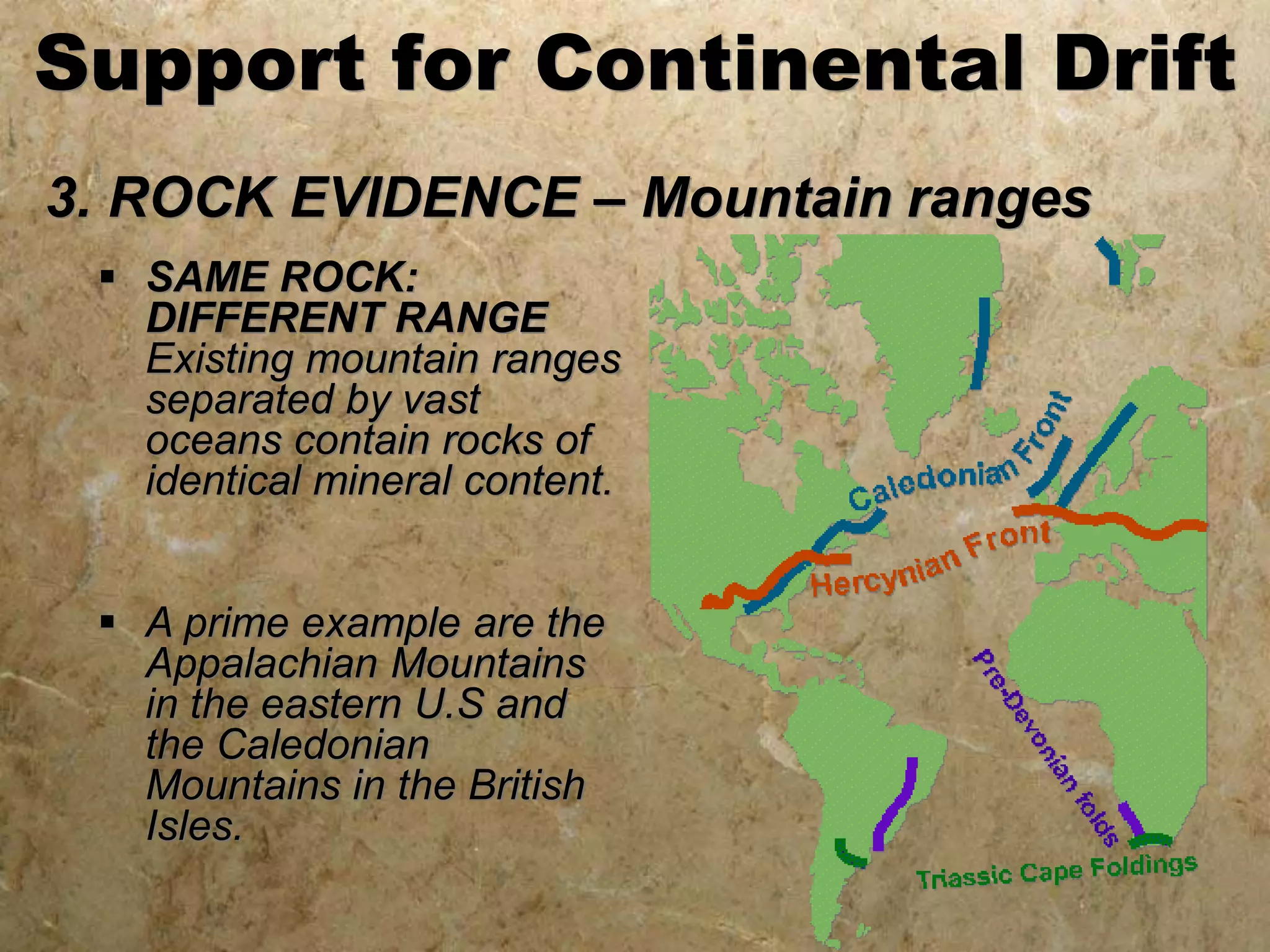 Support for Continental Drift

3. ROCK EVIDENCE – Mountain ranges

▪ SAME ROCK: DIFFERENT RANGE Existing mountain ranges separated by vast oceans contain rocks of identical mineral content.

▪ A prime example are the Appalachian Mountains in the eastern U.S and the Caledonian Mountains in the British Isles.

Caledonian Front
Hercynian Front
Pre-Devonian folds
Triassic Cape Foldings